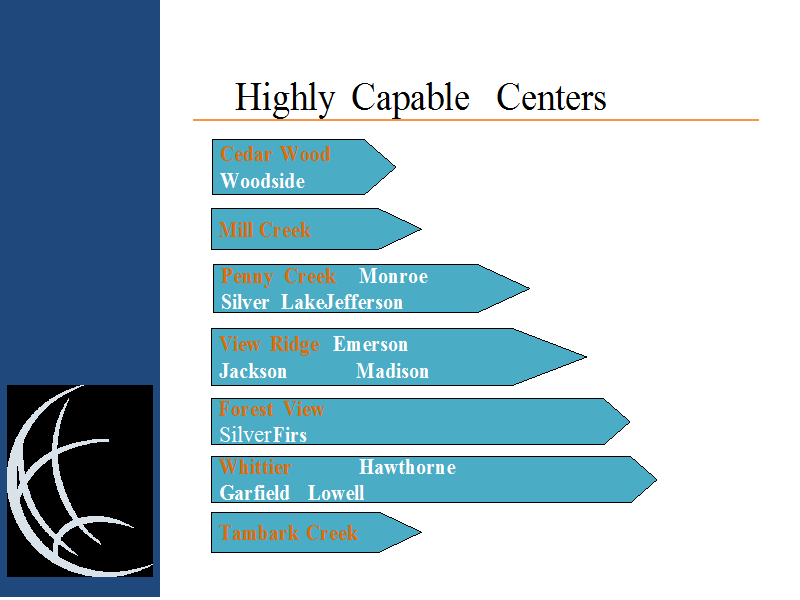 Highly Capable Centers

Cedar Wood
Woodside

Mill Creek

Penny Creek Monroe
Silver LakeJefferson

View Ridge Emerson
Jackson Madison

Forest View
SilverFirs

Whittier Hawthorne
Garfield Lowell

Tambark Creek